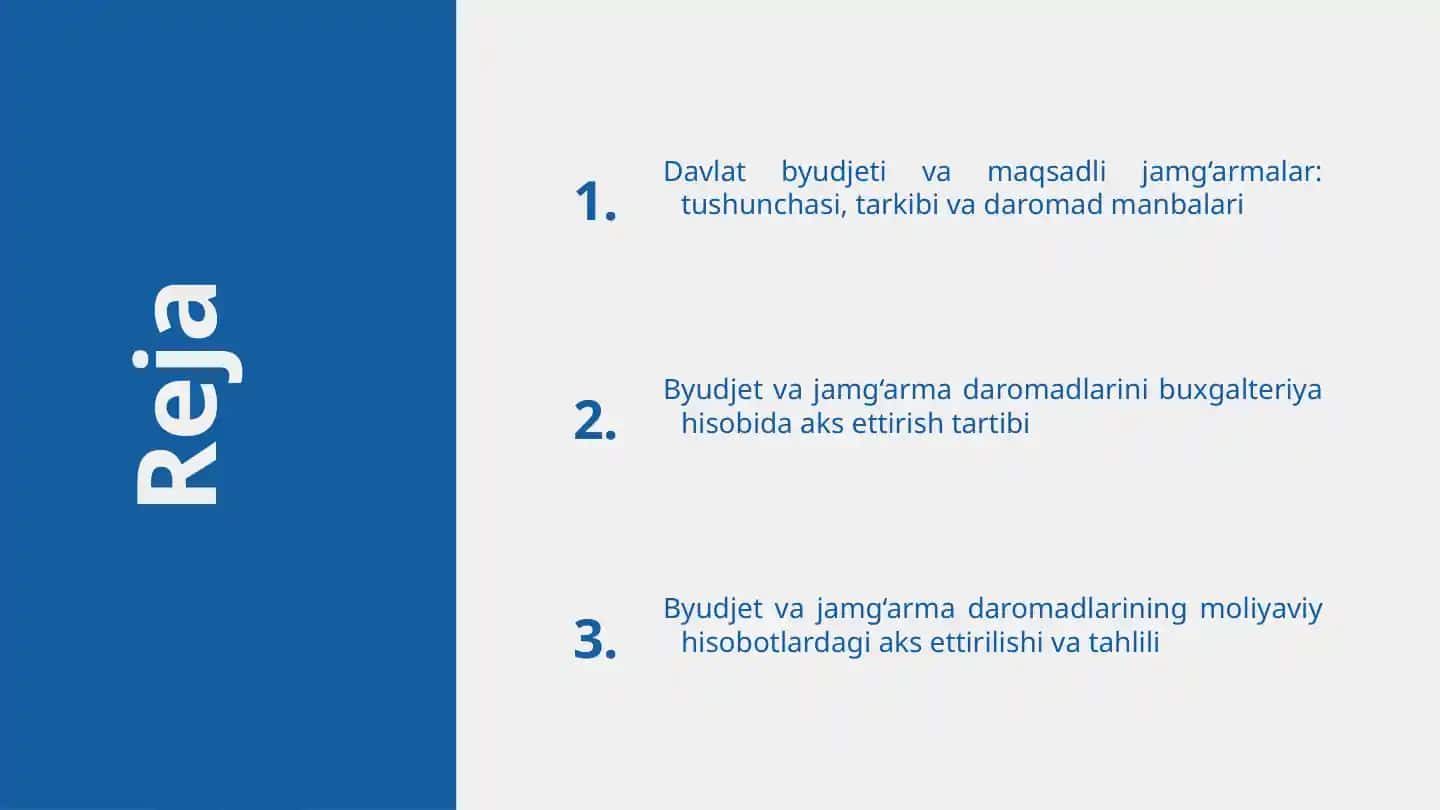 Reja

1. Davlat byudjeti va maqsadli jamg‘armalar: tushunchasi, tarkibi va daromad manbalari

2. Byudjet va jamg‘arma daromadlarini buxgalteriya hisobida aks ettirish tartibi

3. Byudjet va jamg‘arma daromadlarining moliyaviy hisobotlardagi aks ettirilishi va tahlili